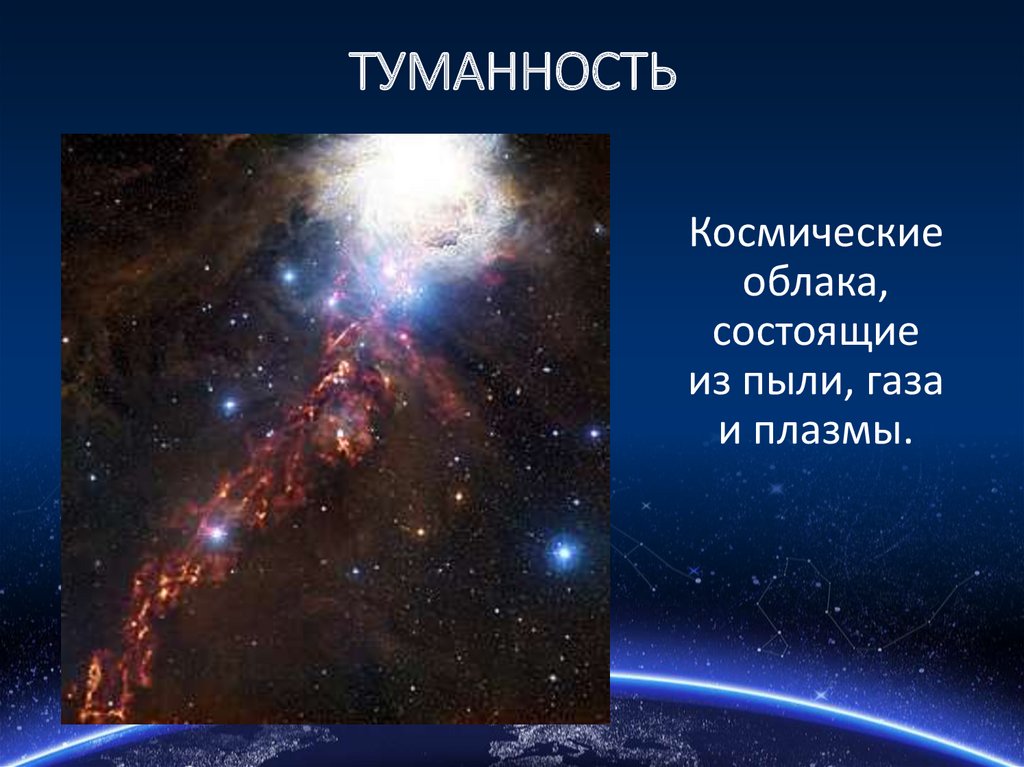 ТУМАННОСТЬ

Космические облака, состоящие из пыли, газа и плазмы.